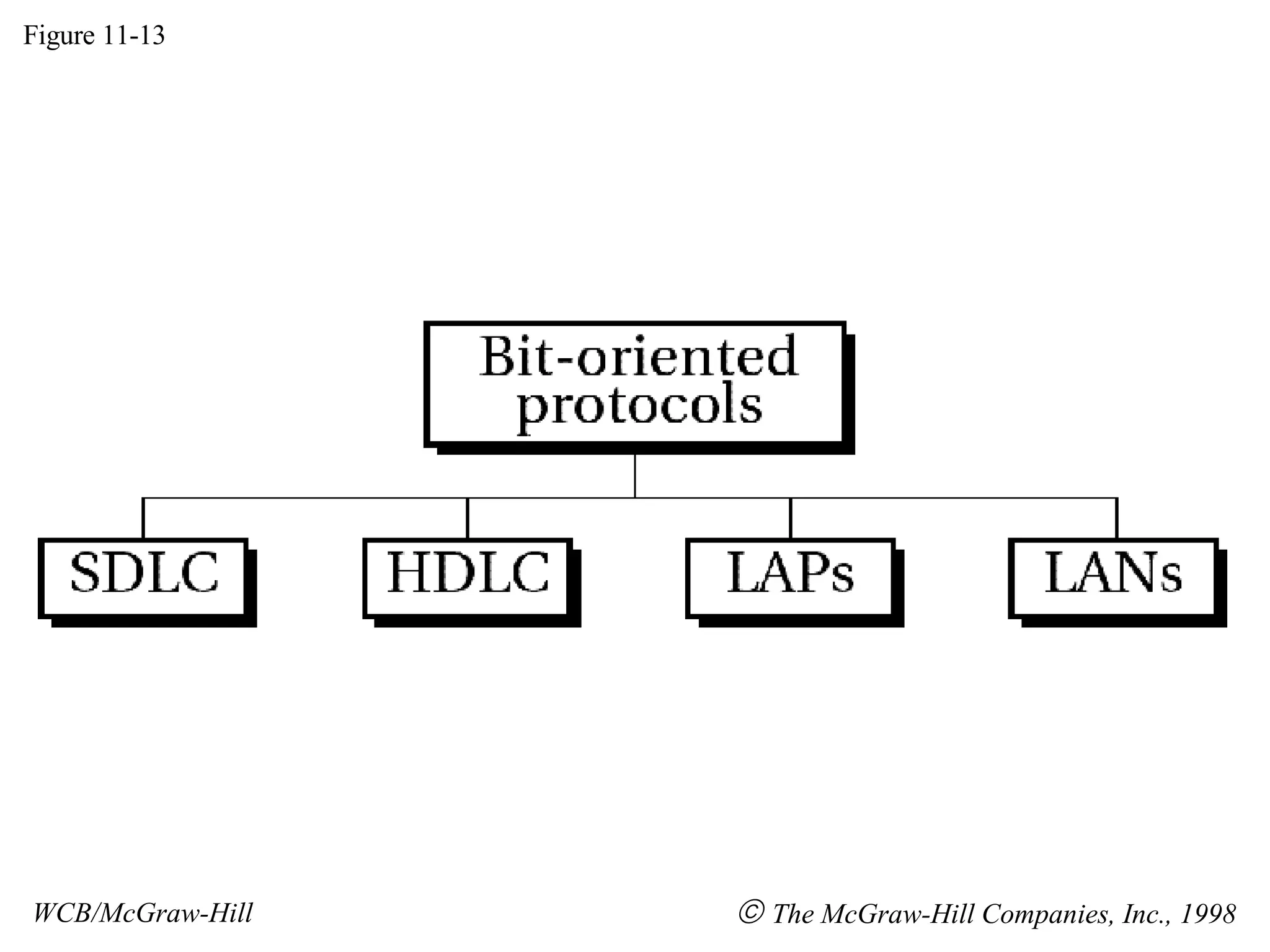 Figure 11-13

Bit-oriented protocols

SDLC

HDLC

LAPs

LANs

WCB/McGraw-Hill

© The McGraw-Hill Companies, Inc., 1998